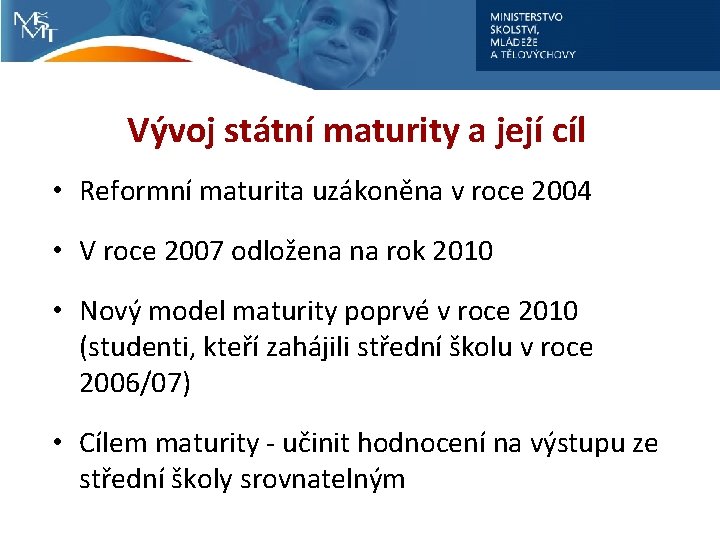 MŠMT

MINISTERSTVO
ŠKOLSTVÍ,
MLÁDEŽE
A TĚLOVÝCHOVY

Vývoj státní maturity a její cíl

• Reformní maturita uzákoněna v roce 2004

• V roce 2007 odložena na rok 2010

• Nový model maturity poprvé v roce 2010 (studenti, kteří zahájili střední školu v roce 2006/07)

• Cílem maturity - učinit hodnocení na výstupu ze střední školy srovnatelným